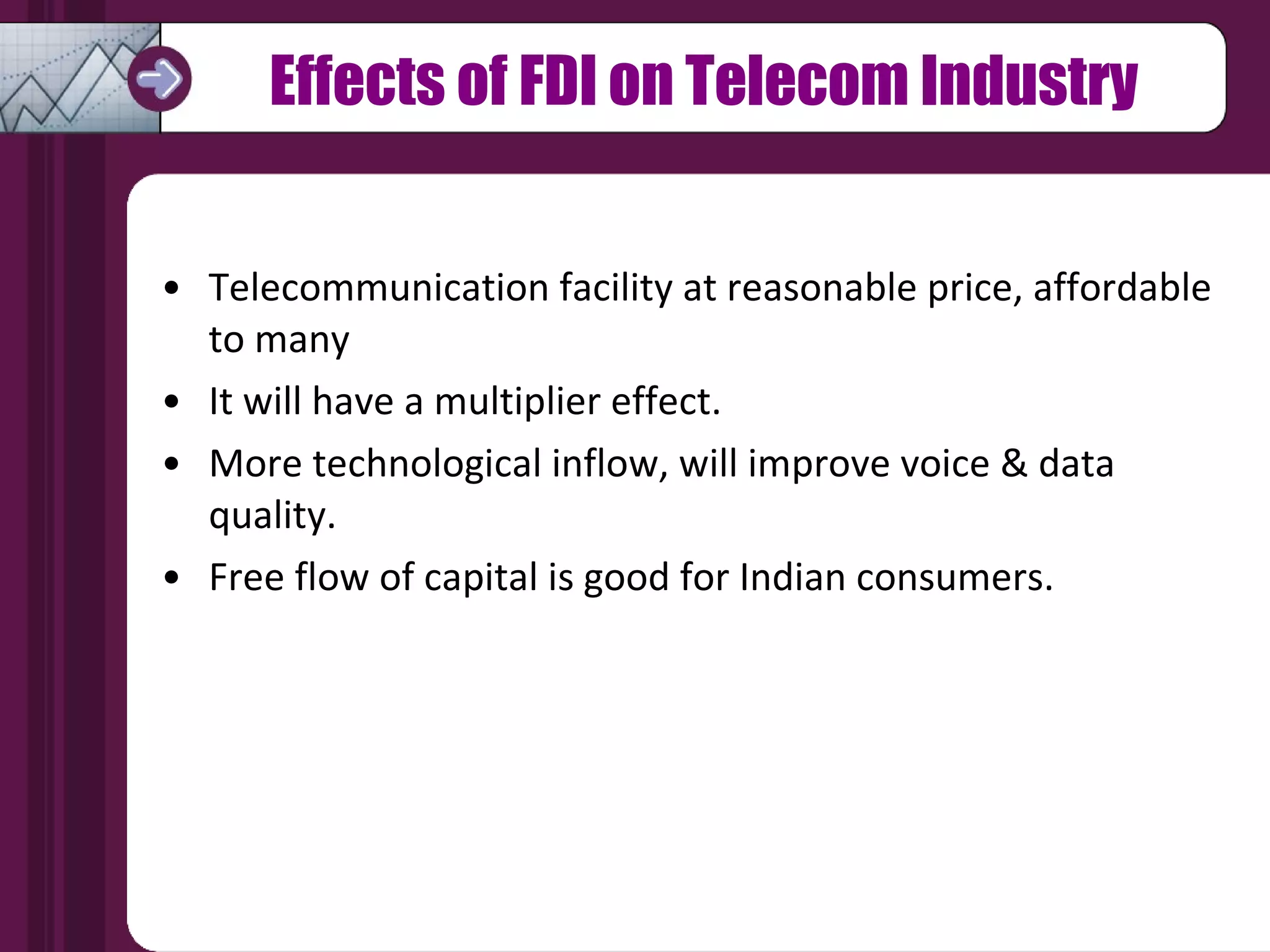 Effects of FDI on Telecom Industry

• Telecommunication facility at reasonable price, affordable to many
• It will have a multiplier effect.
• More technological inflow, will improve voice & data quality.
• Free flow of capital is good for Indian consumers.